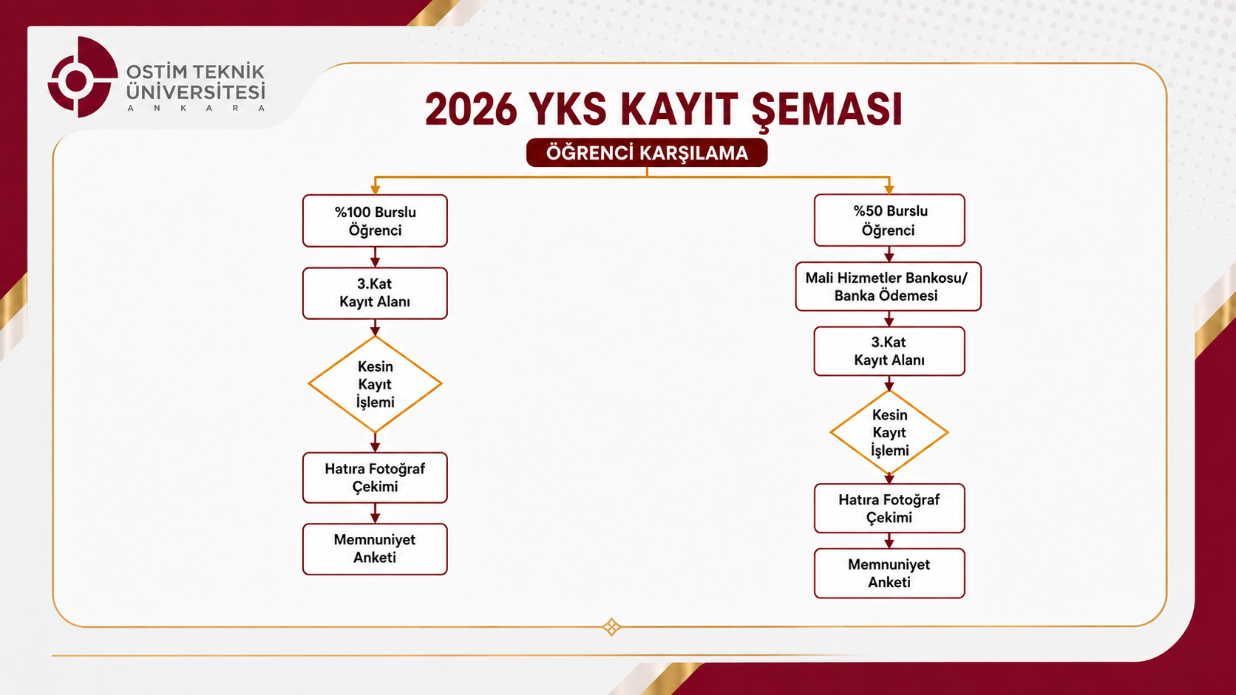 OSTİM TEKNİK ÜNİVERSİTESİ
ANKARA

2026 YKS KAYIT ŞEMASI

ÖĞRENCİ KARŞILAMA

%100 Burslu Öğrenci

3.Kat Kayıt Alanı

Kesin Kayıt İşlemi

Hatıra Fotoğraf Çekimi

Memnuniyet Anketi

%50 Burslu Öğrenci

Mali Hizmetler Bankosu/ Banka Ödemesi

3.Kat Kayıt Alanı

Kesin Kayıt İşlemi

Hatıra Fotoğraf Çekimi

Memnuniyet Anketi